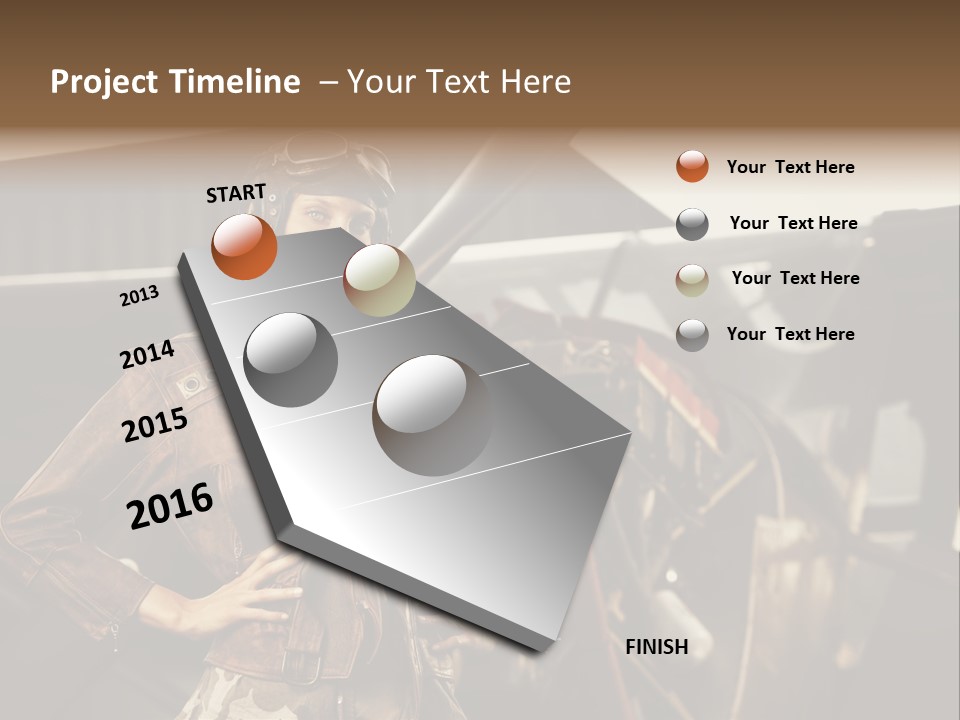 Project Timeline – Your Text Here

START

2013

2014

2015

2016

FINISH

Your Text Here

Your Text Here

Your Text Here

Your Text Here